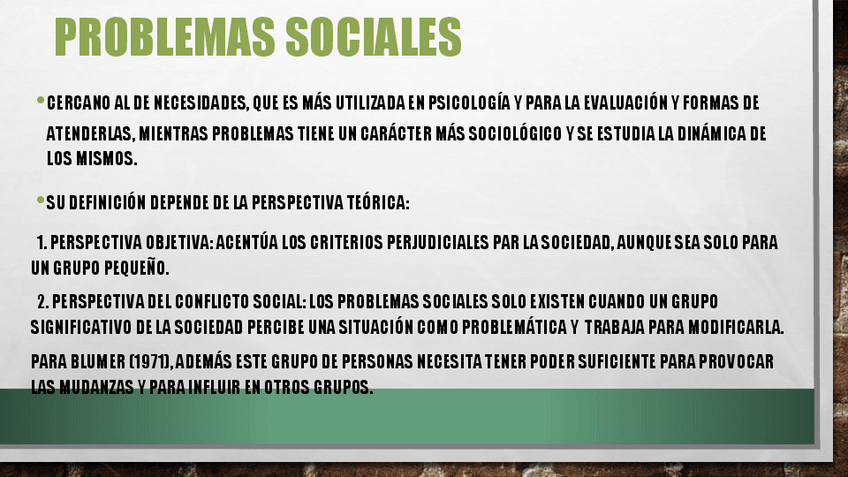 PROBLEMAS SOCIALES

• CERCANO AL DE NECESIDADES, QUE ES MÁS UTILIZADA EN PSICOLOGÍA Y PARA LA EVALUACIÓN Y FORMAS DE ATENDERLAS, MIENTRAS PROBLEMAS TIENE UN CARÁCTER MÁS SOCIOLÓGICO Y SE ESTUDIA LA DINÁMICA DE LOS MISMOS.

• SU DEFINICIÓN DEPENDE DE LA PERSPECTIVA TEÓRICA:

1. PERSPECTIVA OBJETIVA: ACENTÚA LOS CRITERIOS PERJUDICIALES PAR LA SOCIEDAD, AUNQUE SEA SOLO PARA UN GRUPO PEQUEÑO.

2. PERSPECTIVA DEL CONFLICTO SOCIAL: LOS PROBLEMAS SOCIALES SOLO EXISTEN CUANDO UN GRUPO SIGNIFICATIVO DE LA SOCIEDAD PERCIBE UNA SITUACIÓN COMO PROBLEMÁTICA Y TRABAJA PARA MODIFICARLA.

PARA BLUMER (1971), ADEMÁS ESTE GRUPO DE PERSONAS NECESITA TENER PODER SUFICIENTE PARA PROVOCAR LAS MUDANZAS Y PARA INFLUIR EN OTROS GRUPOS.